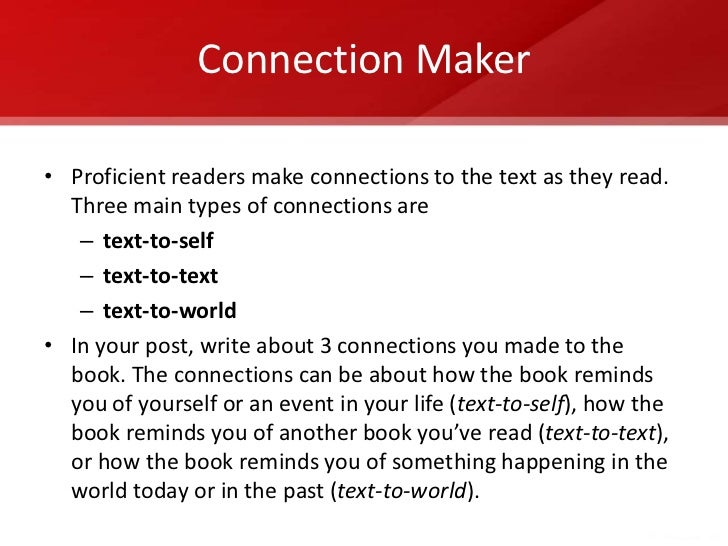 Connection Maker

• Proficient readers make connections to the text as they read. Three main types of connections are
– text-to-self
– text-to-text
– text-to-world

• In your post, write about 3 connections you made to the book. The connections can be about how the book reminds you of yourself or an event in your life (text-to-self), how the book reminds you of another book you've read (text-to-text), or how the book reminds you of something happening in the world today or in the past (text-to-world).